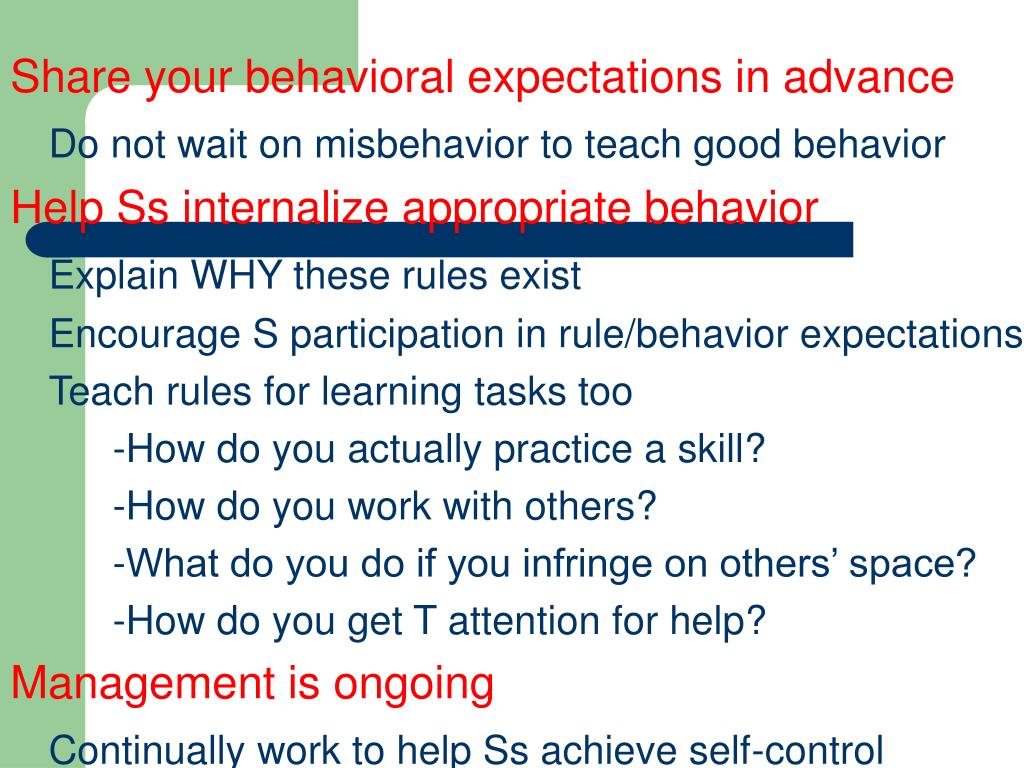 Share your behavioral expectations in advance

Do not wait on misbehavior to teach good behavior

Help Ss internalize appropriate behavior

Explain WHY these rules exist

Encourage S participation in rule/behavior expectations

Teach rules for learning tasks too

-How do you actually practice a skill?

-How do you work with others?

-What do you do if you infringe on others’ space?

-How do you get T attention for help?

Management is ongoing

Continually work to help Ss achieve self-control